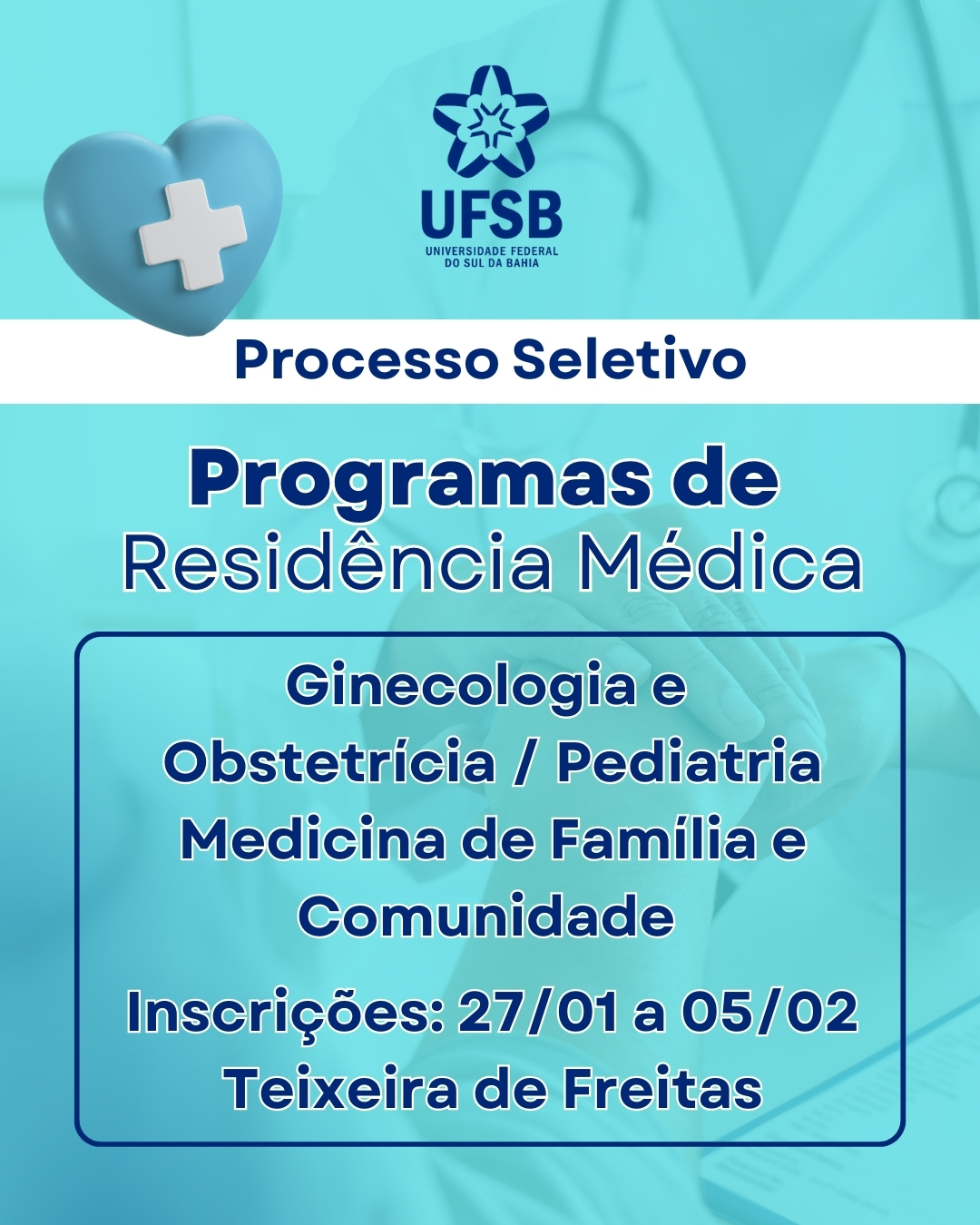 UFSB
UNIVERSIDADE FEDERAL DO SUL DA BAHIA

Processo Seletivo

Programas de Residência Médica

Ginecologia e Obstetrícia / Pediatria Medicina de Família e Comunidade

Inscrições: 27/01 a 05/02
Teixeira de Freitas